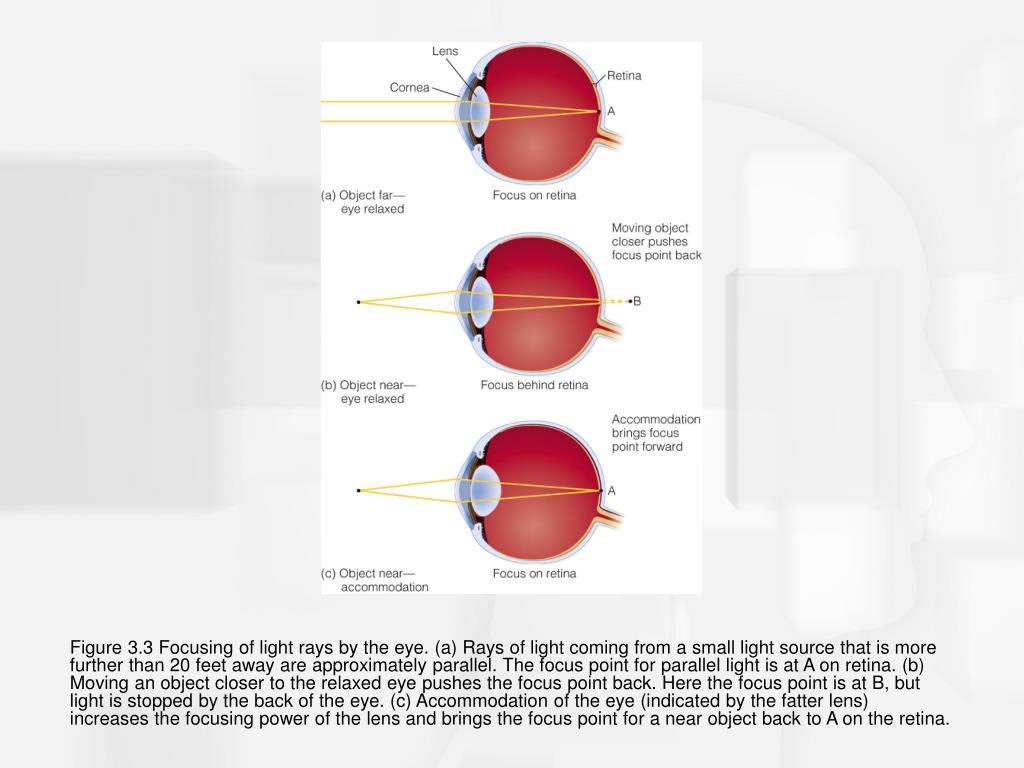 Lens
Cornea
Retina
A
(a) Object far—
eye relaxed
Focus on retina

Moving object closer pushes focus point back
B
(b) Object near—
eye relaxed
Focus behind retina

Accommodation brings focus point forward
A
(c) Object near—
accommodation
Focus on retina

Figure 3.3 Focusing of light rays by the eye. (a) Rays of light coming from a small light source that is more further than 20 feet away are approximately parallel. The focus point for parallel light is at A on retina. (b) Moving an object closer to the relaxed eye pushes the focus point back. Here the focus point is at B, but light is stopped by the back of the eye. (c) Accommodation of the eye (indicated by the fatter lens) increases the focusing power of the lens and brings the focus point for a near object back to A on the retina.